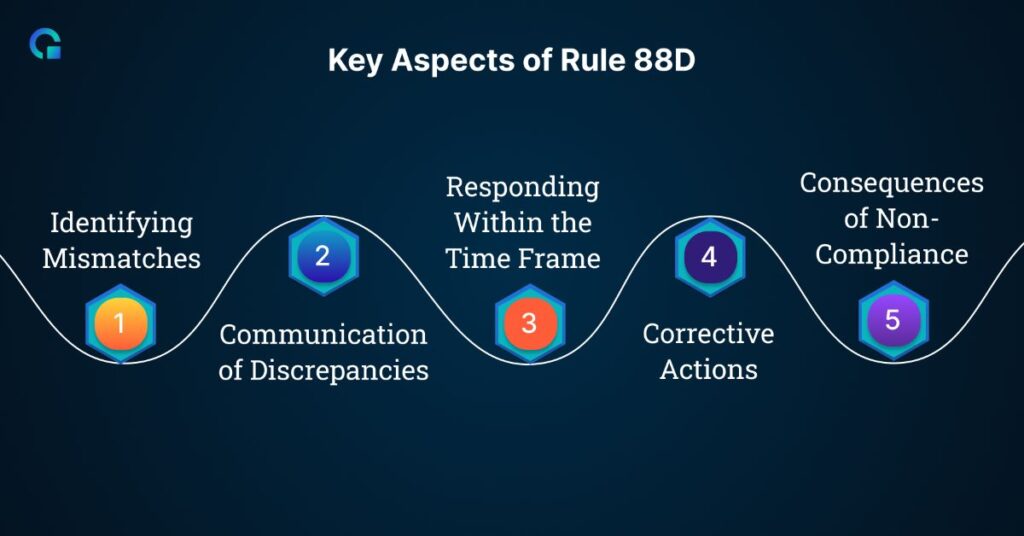 Key Aspects of Rule 88D

Identifying Mismatches

1

2

Communication of Discrepancies

Responding Within the Time Frame

3

4

Corrective Actions

Consequences of Non-Compliance

5